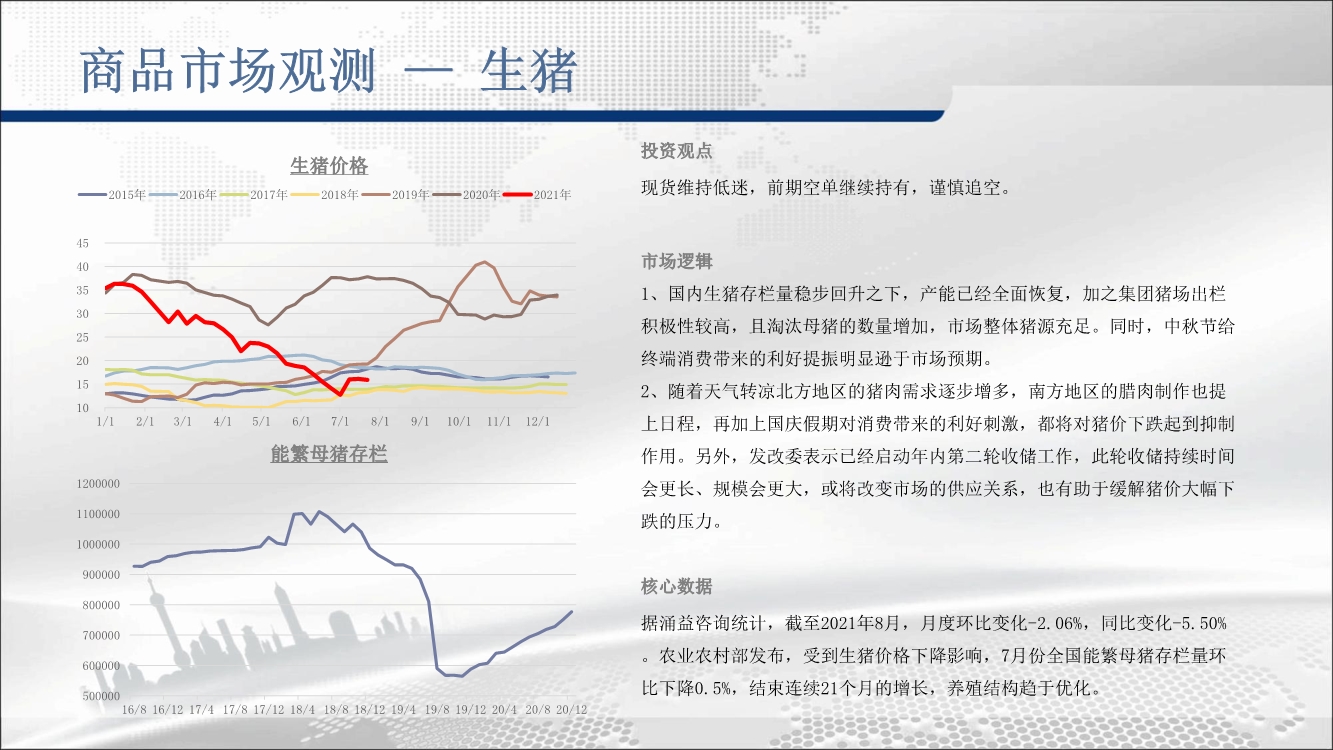 商品市场观测 — 生猪

生猪价格

2015年 2016年 2017年 2018年 2019年 2020年 2021年

45
40
35
30
25
20
15
10
1/1 2/1 3/1 4/1 5/1 6/1 7/1 8/1 9/1 10/1 11/1 12/1

能繁母猪存栏

1200000
1100000
1000000
900000
800000
700000
600000
500000
16/8 16/12 17/4 17/8 17/12 18/4 18/8 18/12 19/4 19/8 19/12 20/4 20/8 20/12

投资观点

现货维持低迷，前期空单继续持有，谨慎追空。

市场逻辑

1、国内生猪存栏量稳步回升之下，产能已经全面恢复，加之集团猪场出栏积极性较高，且淘汰母猪的数量增加，市场整体猪源充足。同时，中秋节给终端消费带来的利好提振明显逊于市场预期。

2、随着天气转凉北方地区的猪肉需求逐步增多，南方地区的腊肉制作也提上日程，再加上国庆假期对消费带来的利好刺激，都将对猪价下跌起到抑制作用。另外，发改委表示已经启动年内第二轮收储工作，此轮收储持续时间会更长、规模会更大，或将改变市场的供应关系，也有助于缓解猪价大幅下跌的压力。

核心数据

据涌益咨询统计，截至2021年8月，月度环比变化-2.06%，同比变化-5.50%。农业农村部发布，受到生猪价格下降影响，7月份全国能繁母猪存栏量环比下降0.5%，结束连续21个月的增长，养殖结构趋于优化。